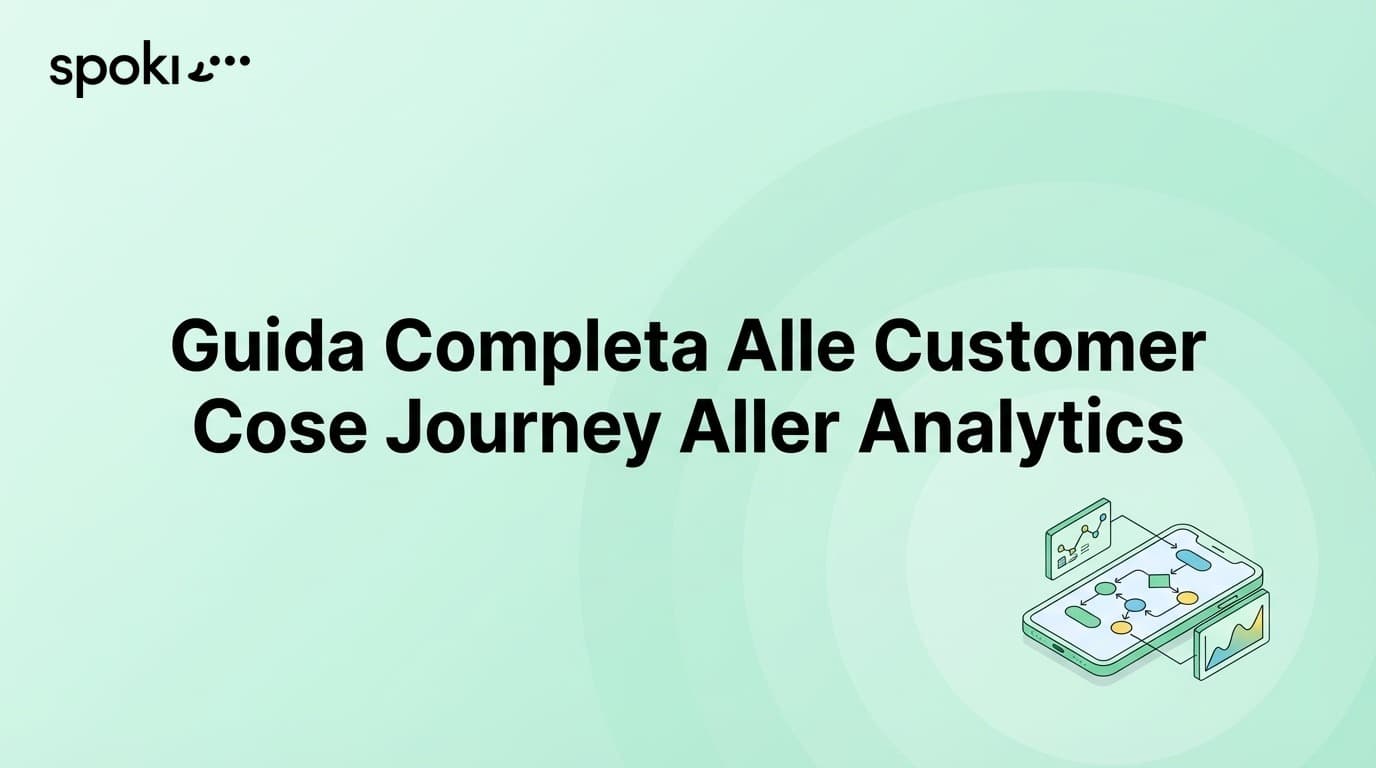 spoki

Guida Completa Alle Customer Cose Journey Aller Analytics